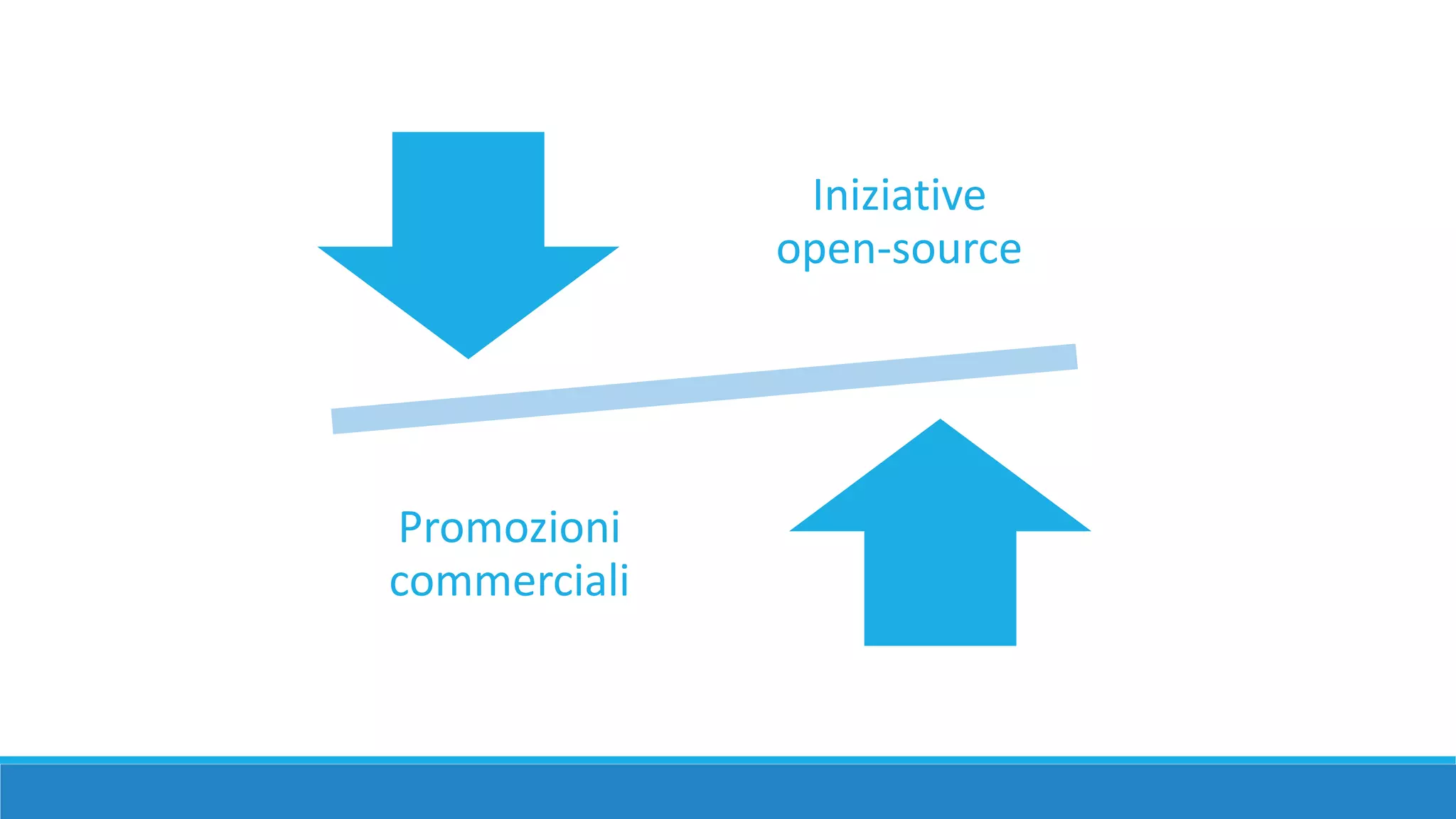 Iniziative
open-source

Promozioni
commerciali